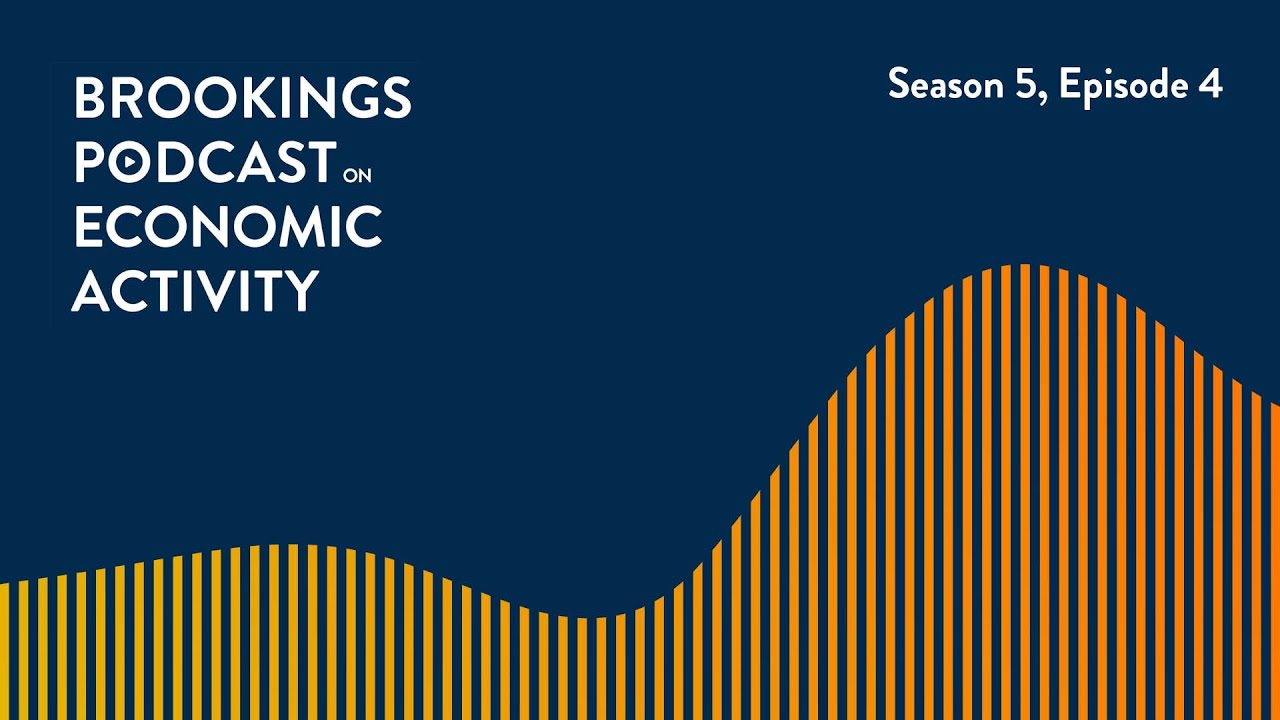 BROOKINGS PODCAST ON ECONOMIC ACTIVITY

Season 5, Episode 4